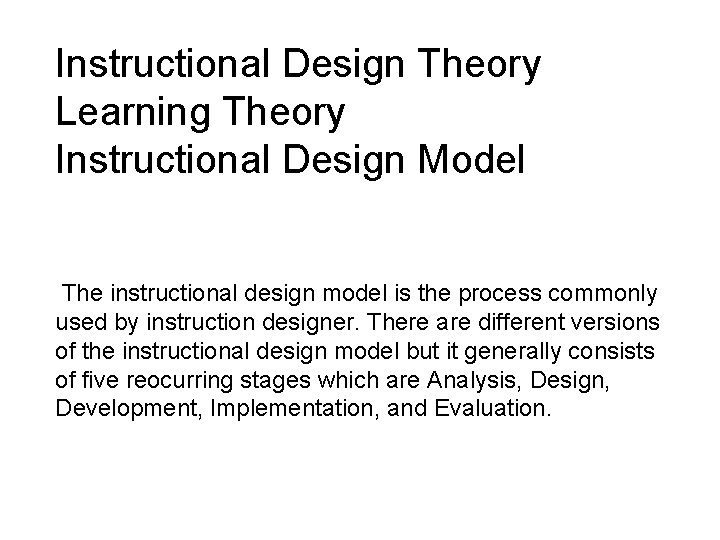 Instructional Design Theory
Learning Theory
Instructional Design Model

The instructional design model is the process commonly used by instruction designer. There are different versions of the instructional design model but it generally consists of five reocurring stages which are Analysis, Design, Development, Implementation, and Evaluation.